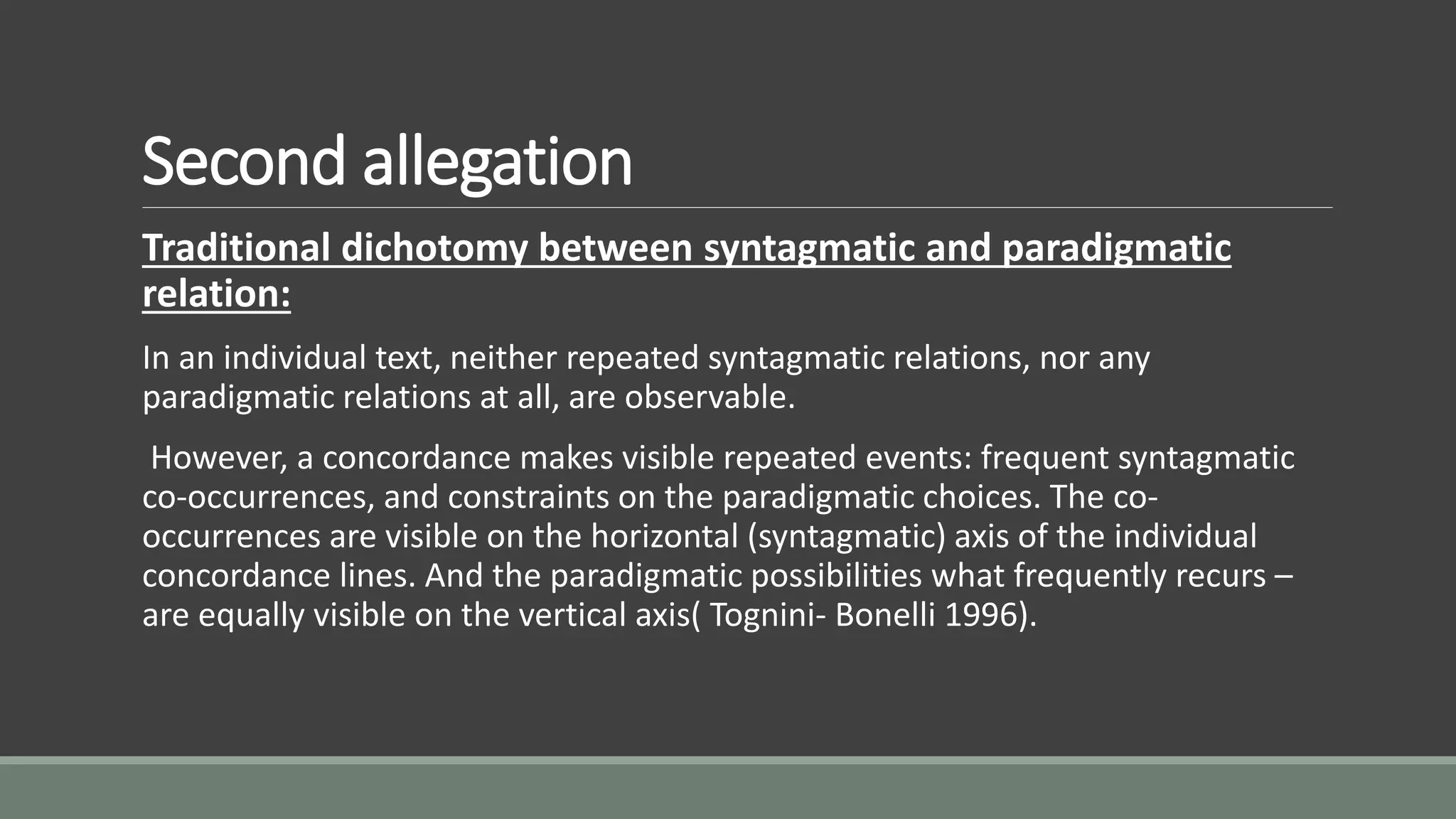 Second allegation

Traditional dichotomy between syntagmatic and paradigmatic relation:

In an individual text, neither repeated syntagmatic relations, nor any paradigmatic relations at all, are observable.

However, a concordance makes visible repeated events: frequent syntagmatic co-occurrences, and constraints on the paradigmatic choices. The co-occurrences are visible on the horizontal (syntagmatic) axis of the individual concordance lines. And the paradigmatic possibilities what frequently recurs – are equally visible on the vertical axis( Tognini- Bonelli 1996).